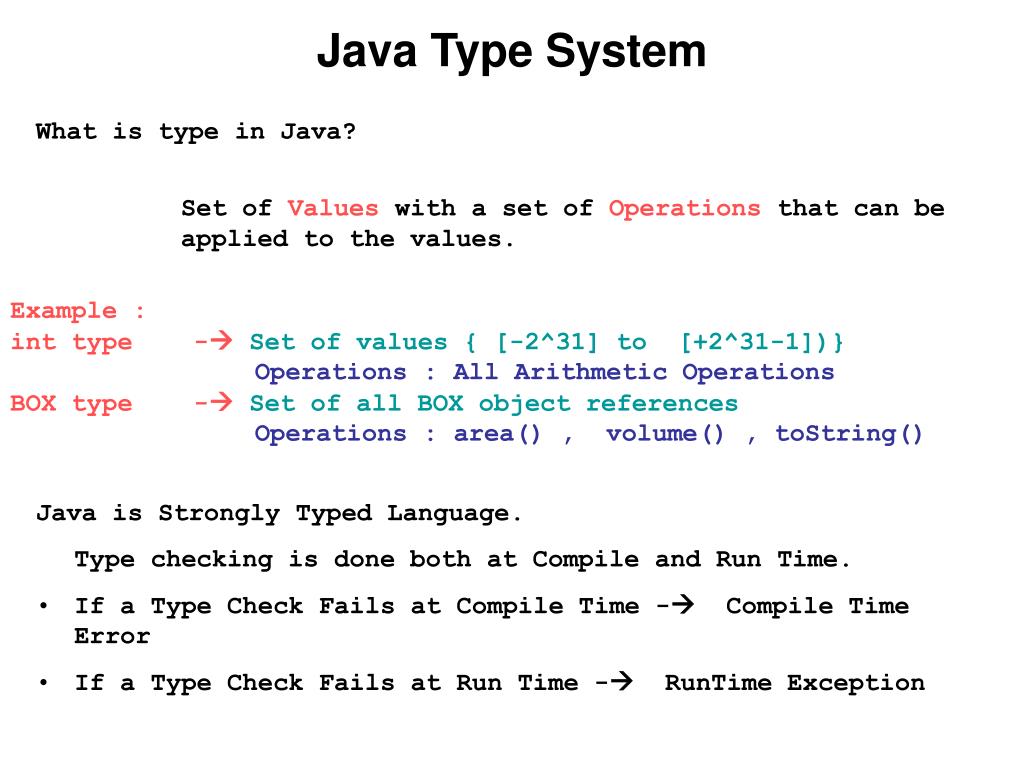 Java Type System

What is type in Java?

Set of Values with a set of Operations that can be applied to the values.

Example :
int type -→ Set of values { [-2^31] to [+2^31-1])}
Operations : All Arithmetic Operations
BOX type -→ Set of all BOX object references
Operations : area() , volume() , toString()

Java is Strongly Typed Language.

Type checking is done both at Compile and Run Time.

• If a Type Check Fails at Compile Time -→ Compile Time Error

• If a Type Check Fails at Run Time -→ RunTime Exception